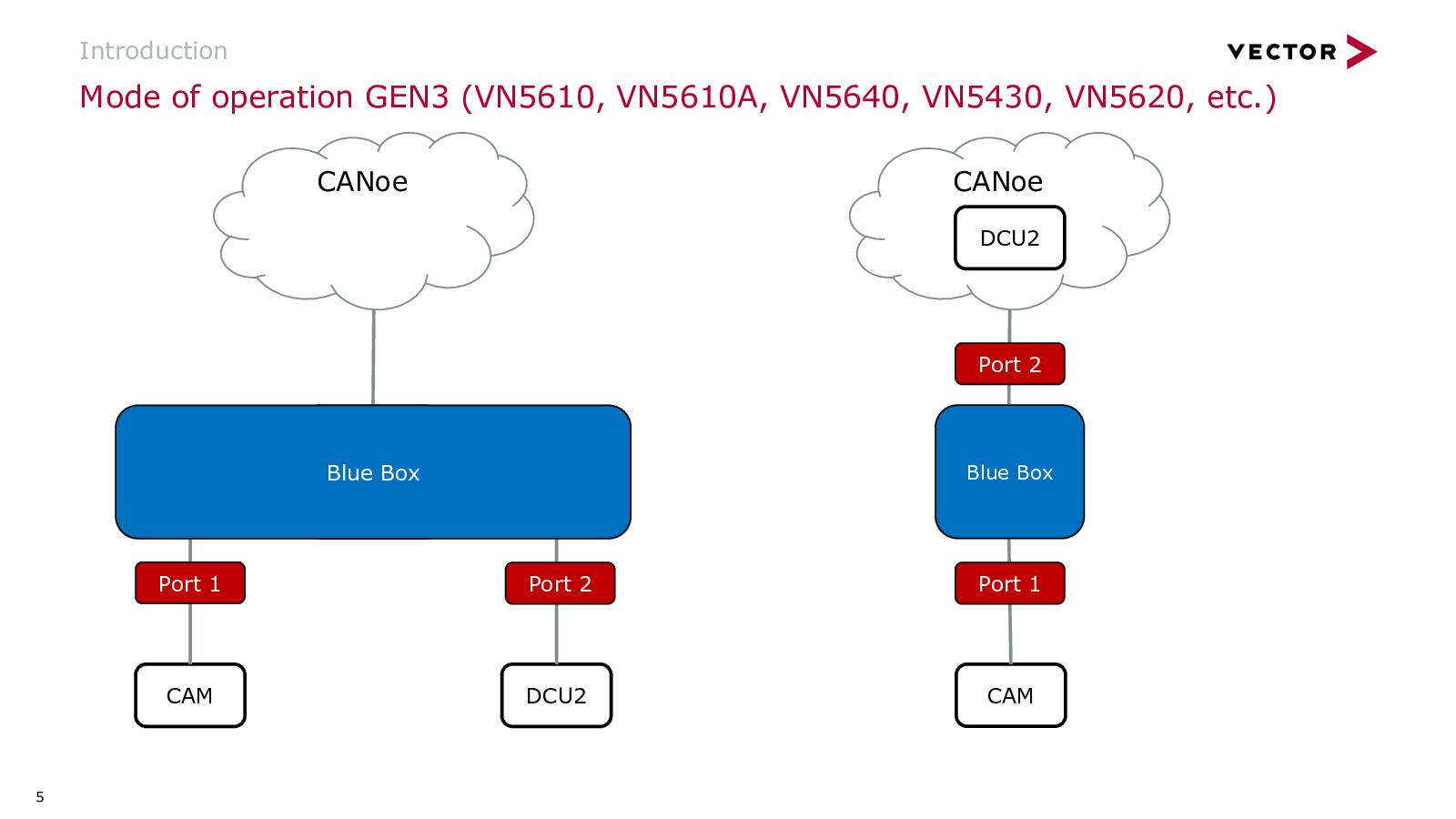 Introduction

VECTOR

Mode of operation GEN3 (VN5610, VN5610A, VN5640, VN5430, VN5620, etc.)

CANoe

Blue Box

Port 1

Port 2

CAM

DCU2

CANoe

DCU2

Port 2

Blue Box

Port 1

CAM

5